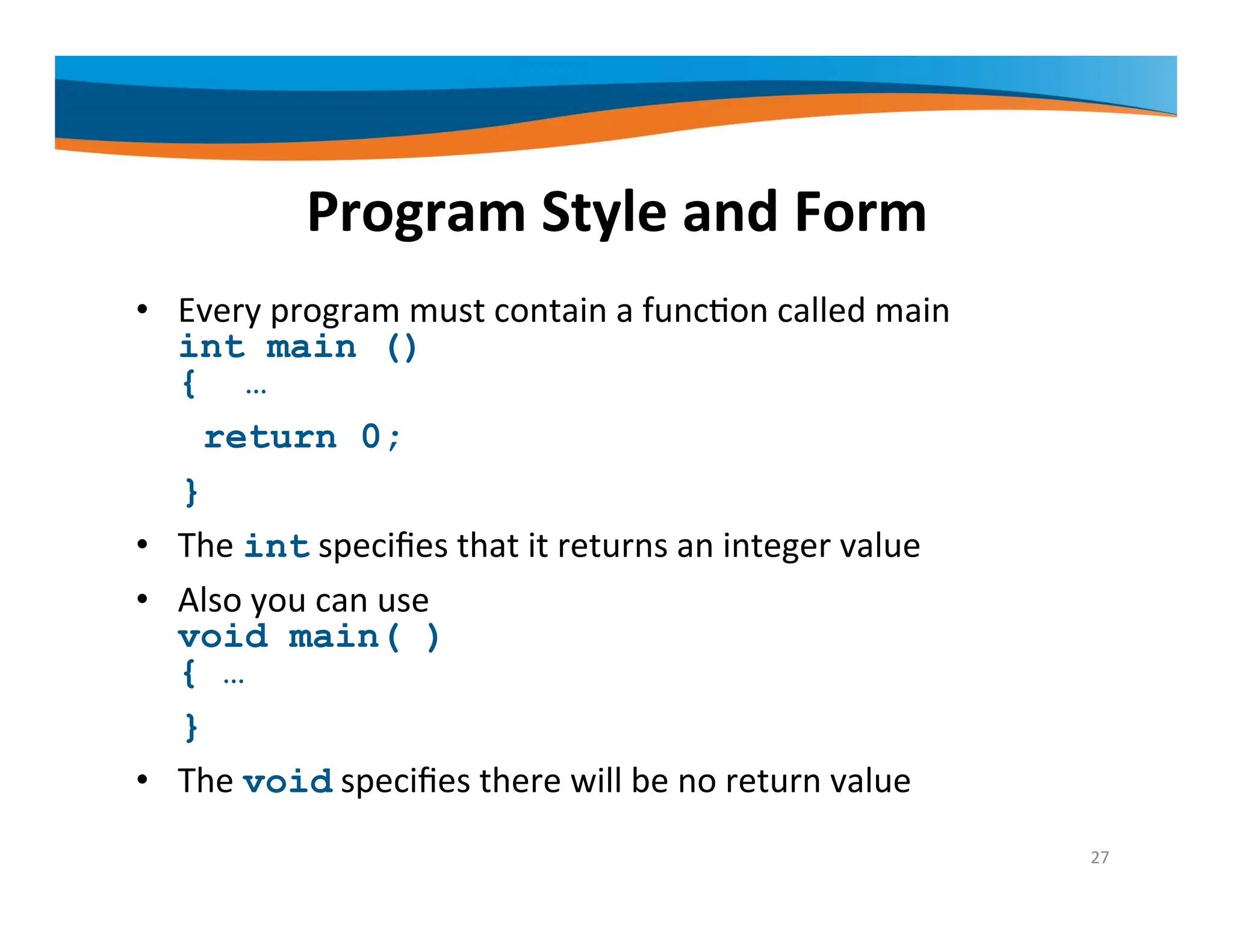 Program Style and Form

• Every program must contain a function called main
int main ()
{ …

return 0;

}

• The int specifies that it returns an integer value

• Also you can use
void main( )
{ …

}

• The void specifies there will be no return value

27